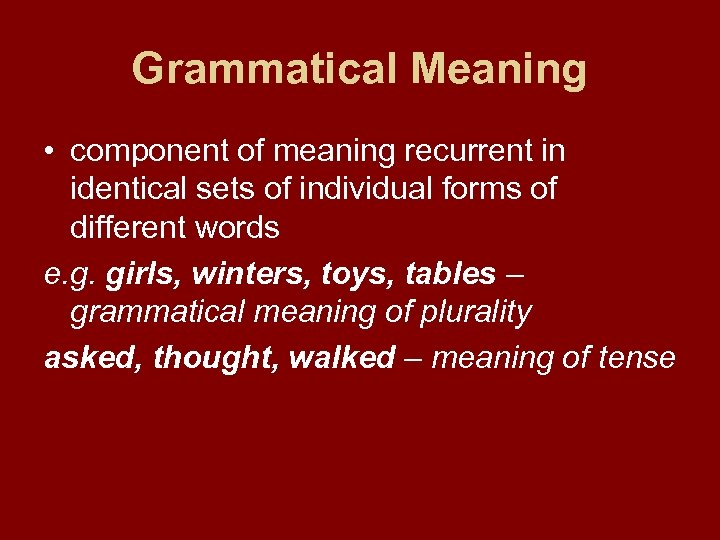 Grammatical Meaning

• component of meaning recurrent in identical sets of individual forms of different words

e.g. girls, winters, toys, tables – grammatical meaning of plurality

asked, thought, walked – meaning of tense